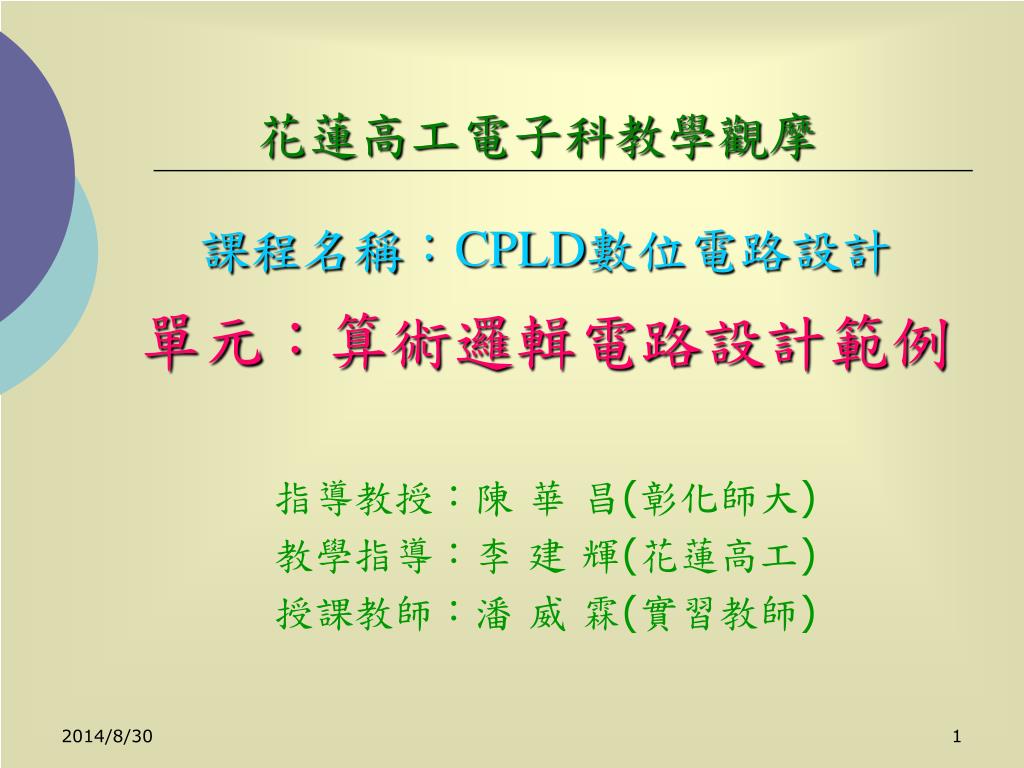 花蓮高工電子科教學觀摩

課程名稱：CPLD數位電路設計

單元：算術邏輯電路設計範例

指導教授：陳 華 昌(彰化師大)
教學指導：李 建 輝(花蓮高工)
授課教師：潘 威 霖(實習教師)

2014/8/30

1